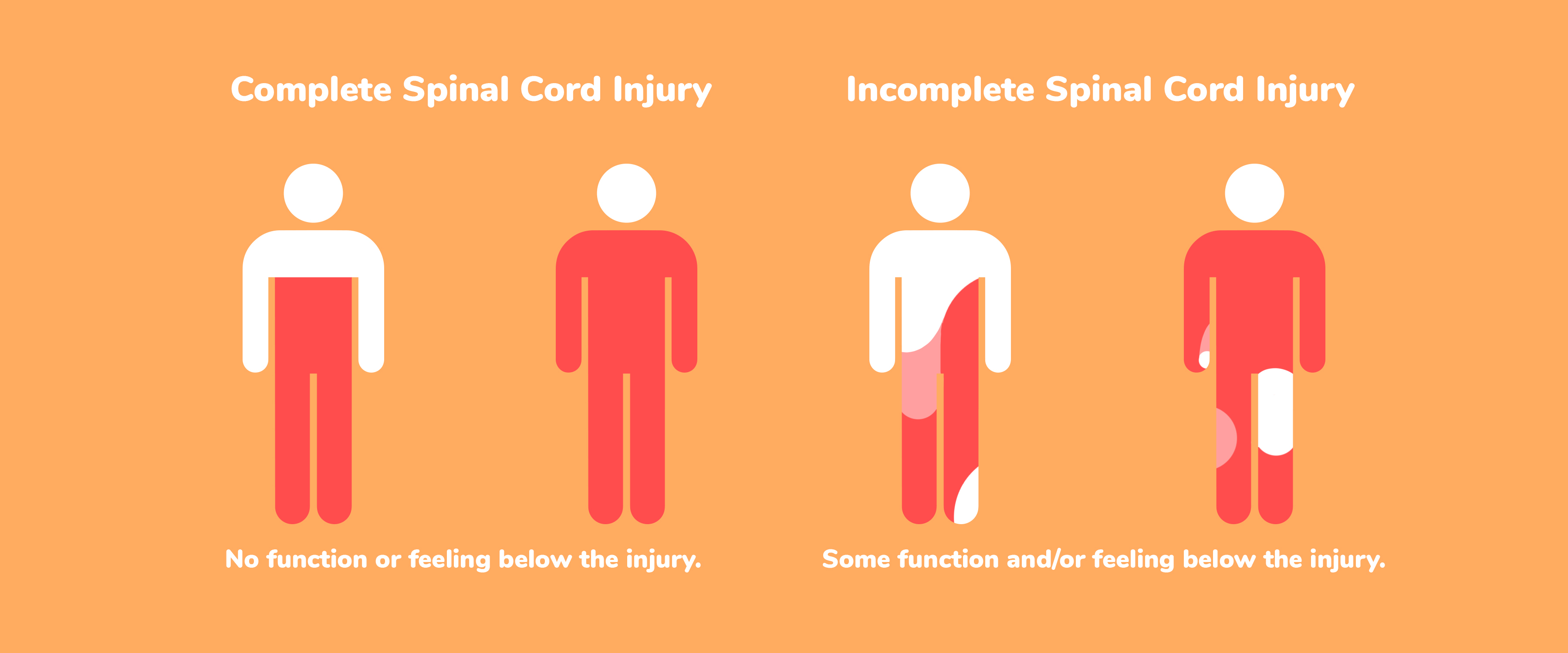 Complete Spinal Cord Injury

No function or feeling below the injury.

Incomplete Spinal Cord Injury

Some function and/or feeling below the injury.